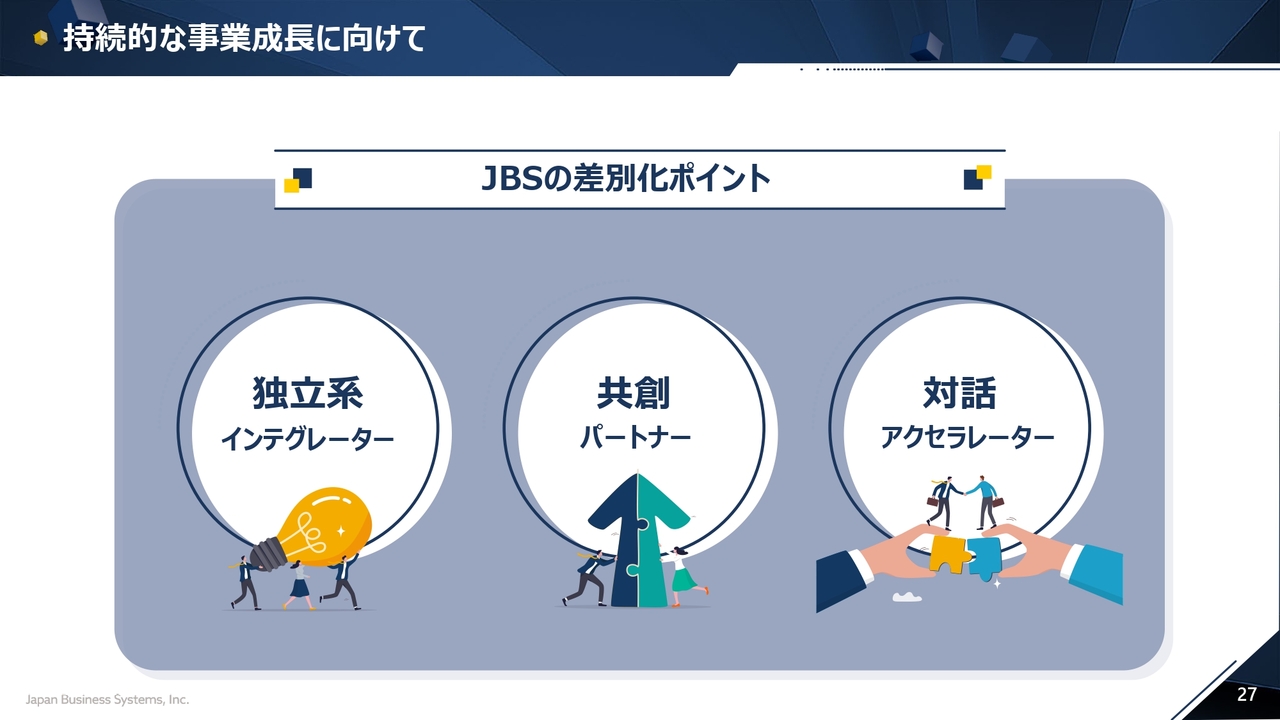 持続的な事業成長に向けて

JBSの差別化ポイント

独立系
インテグレーター

共創
パートナー

対話
アクセラレーター

Japan Business Systems, Inc.

27